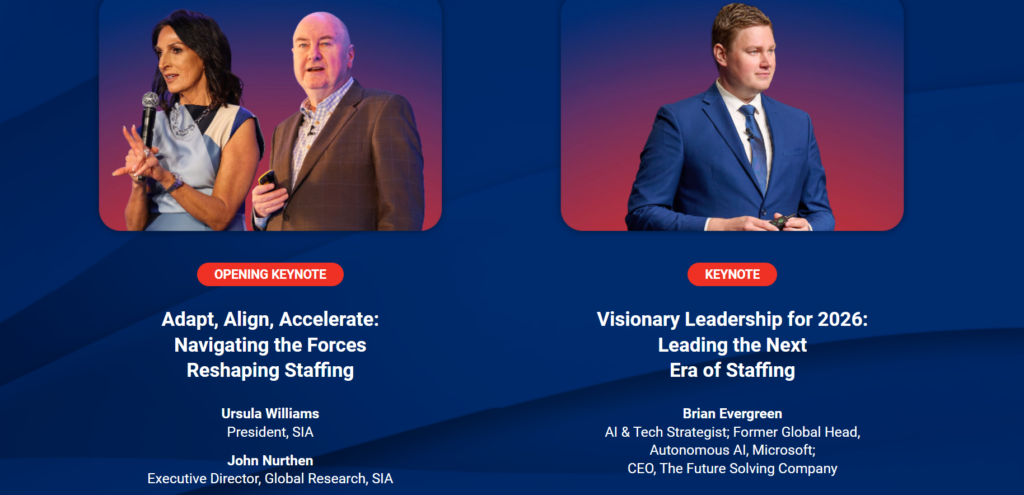 OPENING KEYNOTE

Adapt, Align, Accelerate: Navigating the Forces Reshaping Staffing

Ursula Williams
President, SIA

John Nurthen
Executive Director, Global Research, SIA

KEYNOTE

Visionary Leadership for 2026: Leading the Next Era of Staffing

Brian Evergreen
AI & Tech Strategist; Former Global Head, Autonomous AI, Microsoft; CEO, The Future Solving Company